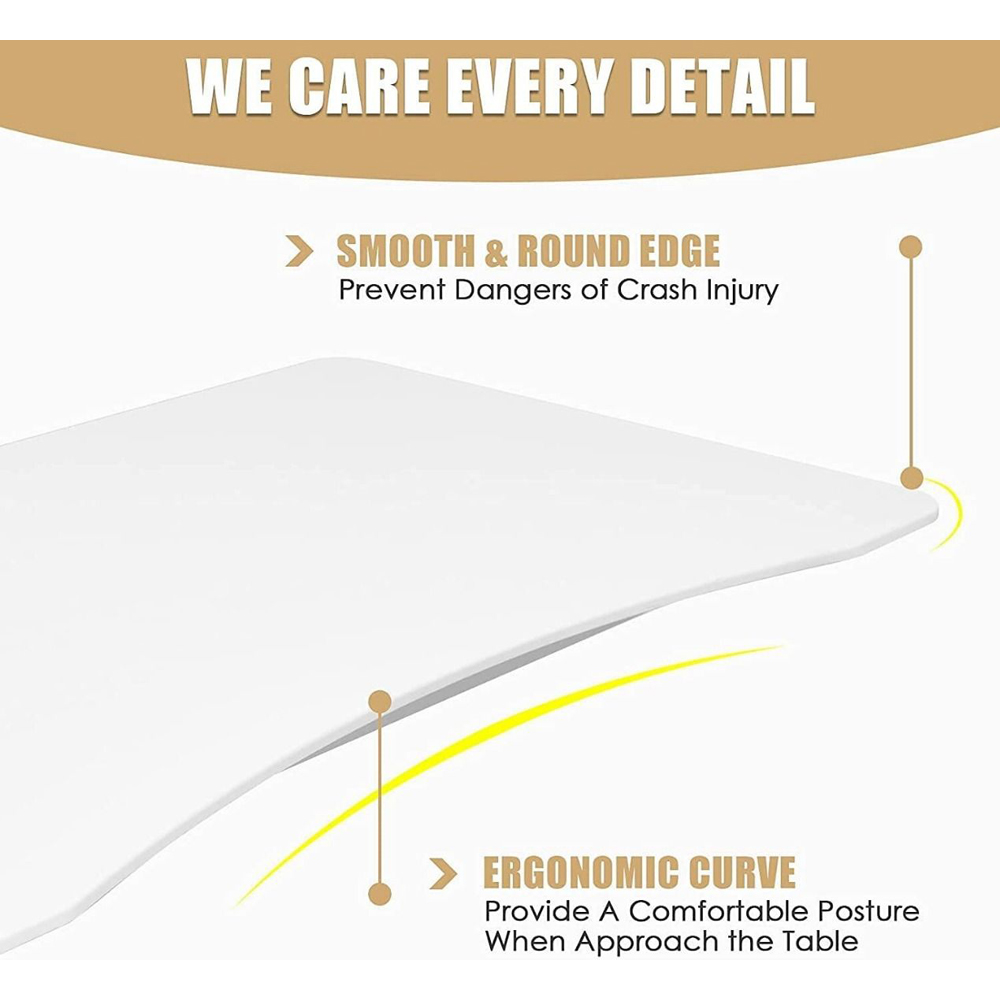 WE CARE EVERY DETAIL

SMOOTH & ROUND EDGE
Prevent Dangers of Crash Injury

ERGONOMIC CURVE
Provide A Comfortable Posture When Approach the Table